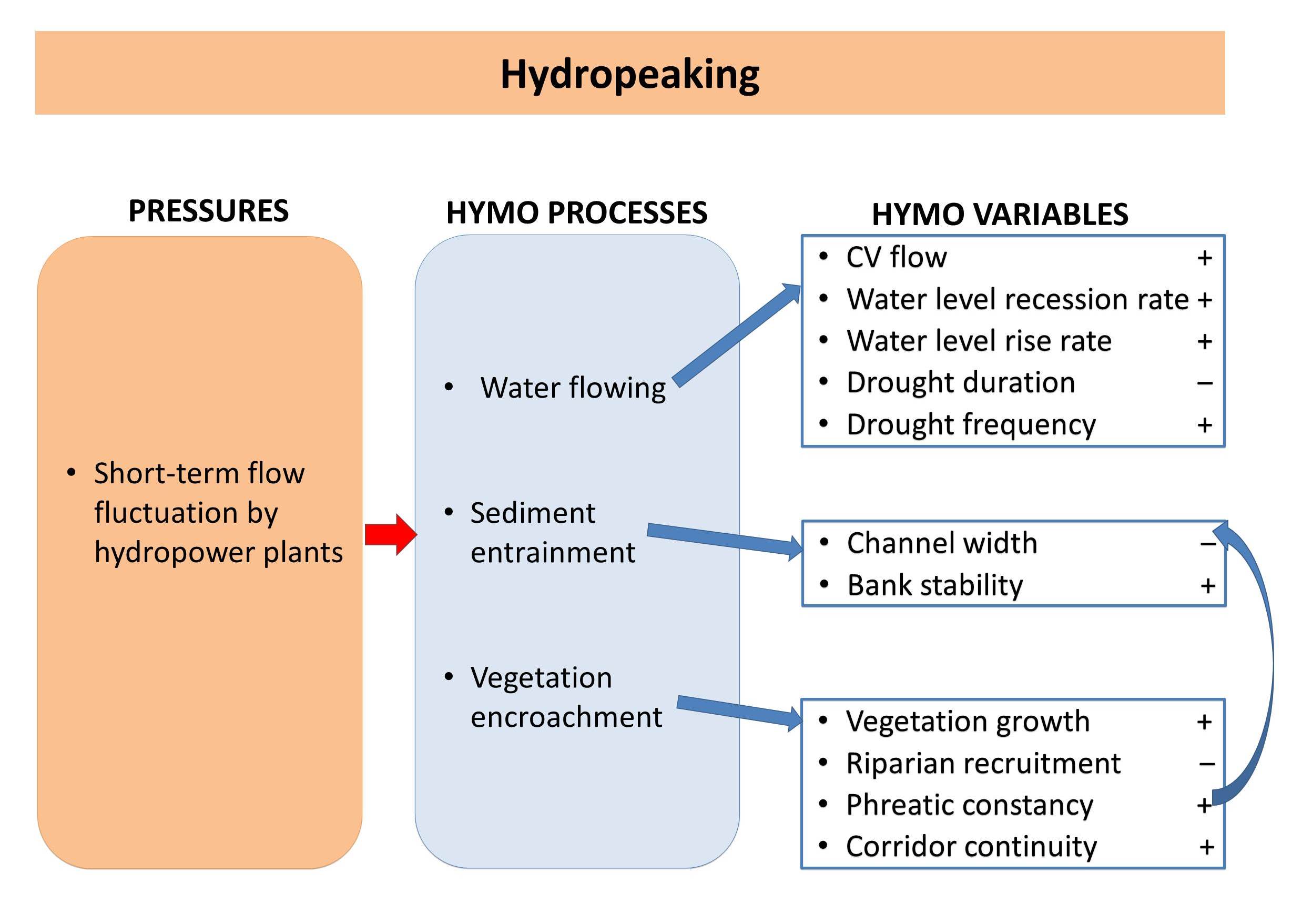 Hydropeaking

PRESSURES

• Short-term flow fluctuation by hydropower plants

HYMO PROCESSES

• Water flowing

• Sediment entrainment

• Vegetation encroachment

HYMO VARIABLES

• CV flow +
• Water level recession rate +
• Water level rise rate +
• Drought duration –
• Drought frequency +

• Channel width –
• Bank stability +

• Vegetation growth +
• Riparian recruitment –
• Phreatic constancy +
• Corridor continuity +